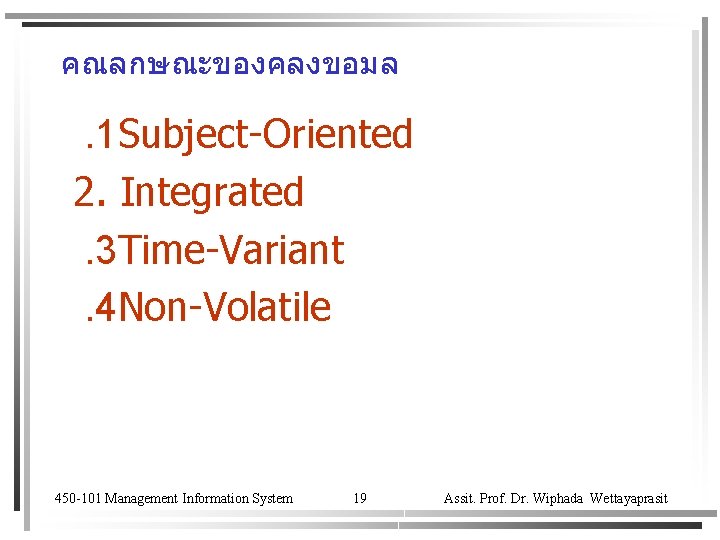 คณลกษณะของคลงขอมล

.1Subject-Oriented

2. Integrated

.3Time-Variant

.4Non-Volatile

450-101 Management Information System 19 Assit. Prof. Dr. Wiphada Wettayaprasit